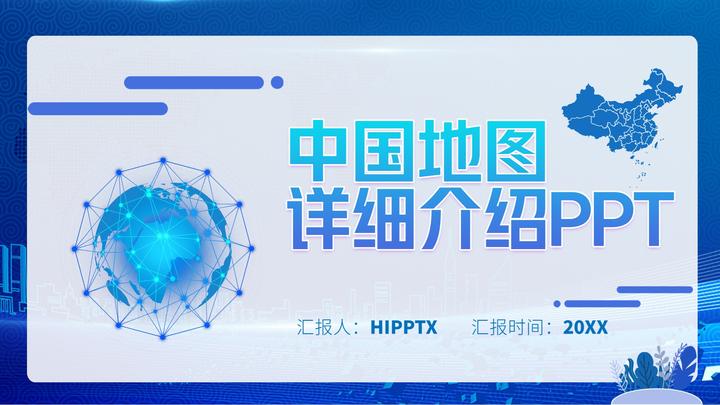 中国地图
详细介绍PPT

汇报人：HIPPTX 汇报时间：20XX